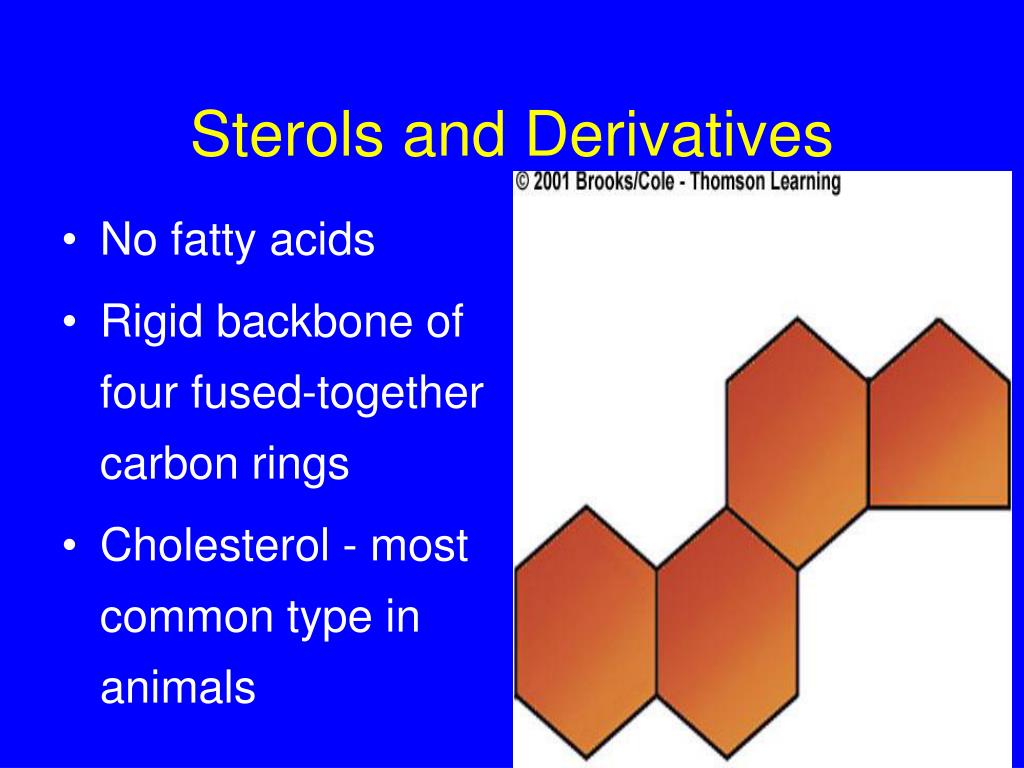 Sterols and Derivatives

© 2001 Brooks/Cole - Thomson Learning

• No fatty acids
• Rigid backbone of four fused-together carbon rings
• Cholesterol - most common type in animals